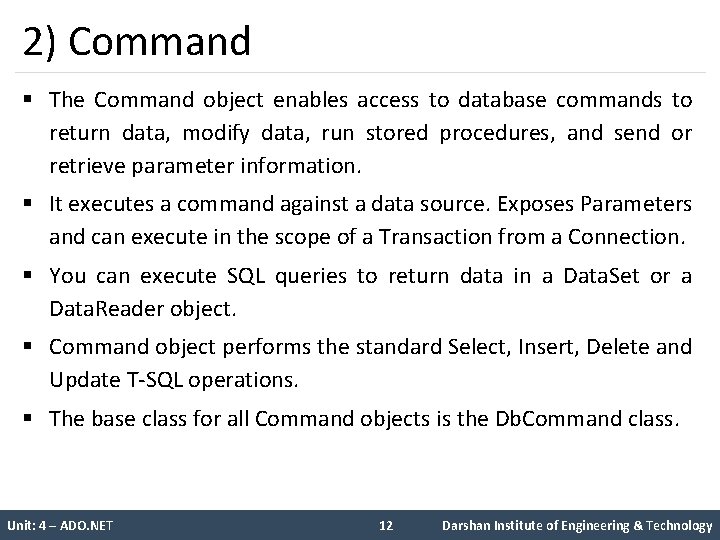 2) Command

▪ The Command object enables access to database commands to return data, modify data, run stored procedures, and send or retrieve parameter information.

▪ It executes a command against a data source. Exposes Parameters and can execute in the scope of a Transaction from a Connection.

▪ You can execute SQL queries to return data in a DataSet or a DataReader object.

▪ Command object performs the standard Select, Insert, Delete and Update T-SQL operations.

▪ The base class for all Command objects is the DbCommand class.

Unit: 4 – ADO.NET 12 Darshan Institute of Engineering & Technology